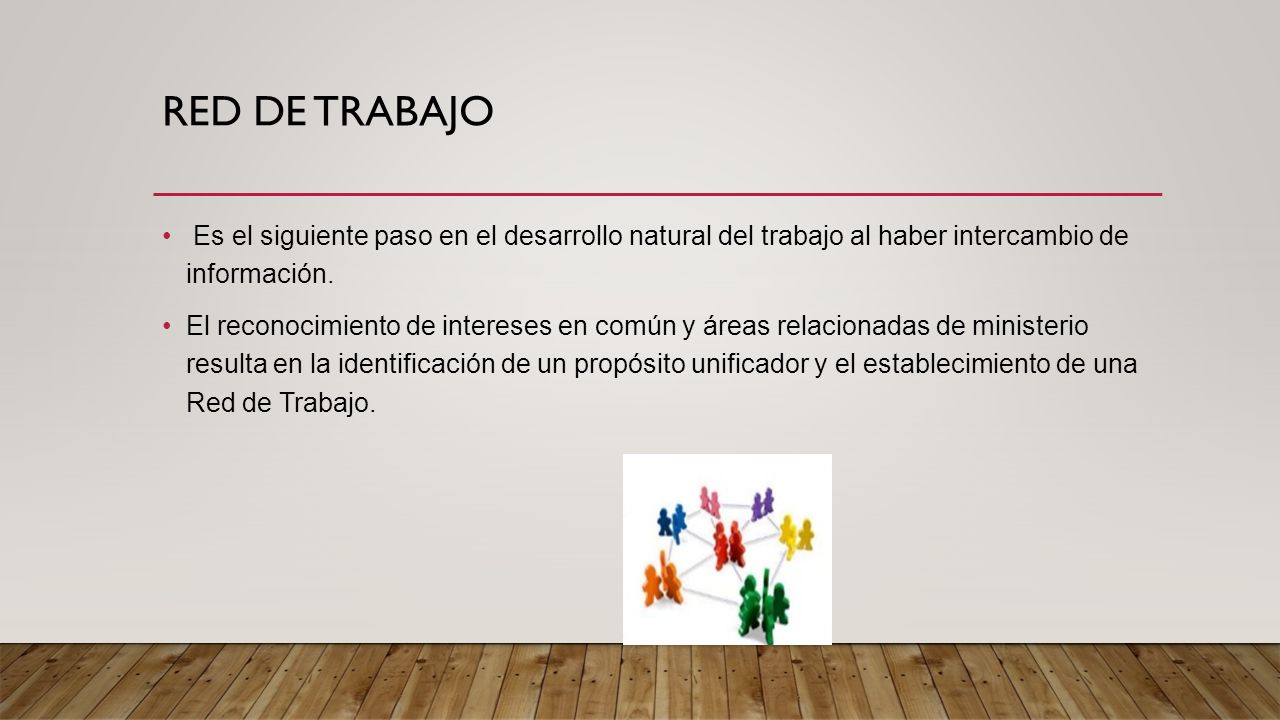 RED DE TRABAJO

• Es el siguiente paso en el desarrollo natural del trabajo al haber intercambio de información.

• El reconocimiento de intereses en común y áreas relacionadas de ministerio resulta en la identificación de un propósito unificador y el establecimiento de una Red de Trabajo.